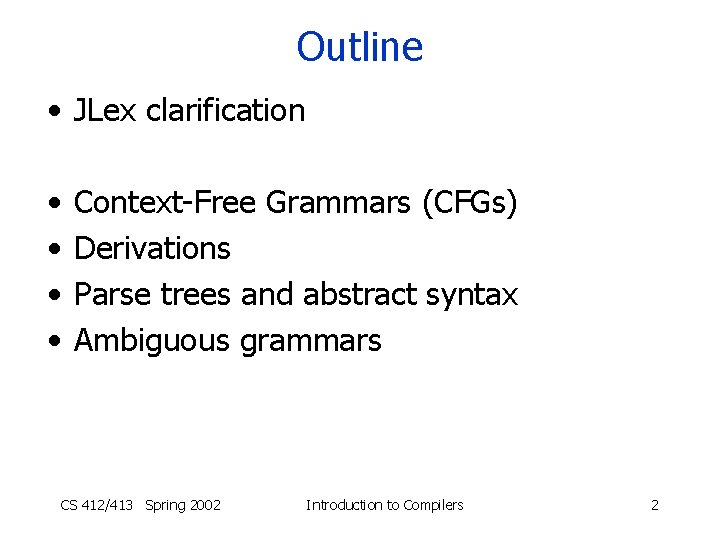 Outline

• JLex clarification

• Context-Free Grammars (CFGs)
• Derivations
• Parse trees and abstract syntax
• Ambiguous grammars

CS 412/413 Spring 2002 Introduction to Compilers 2